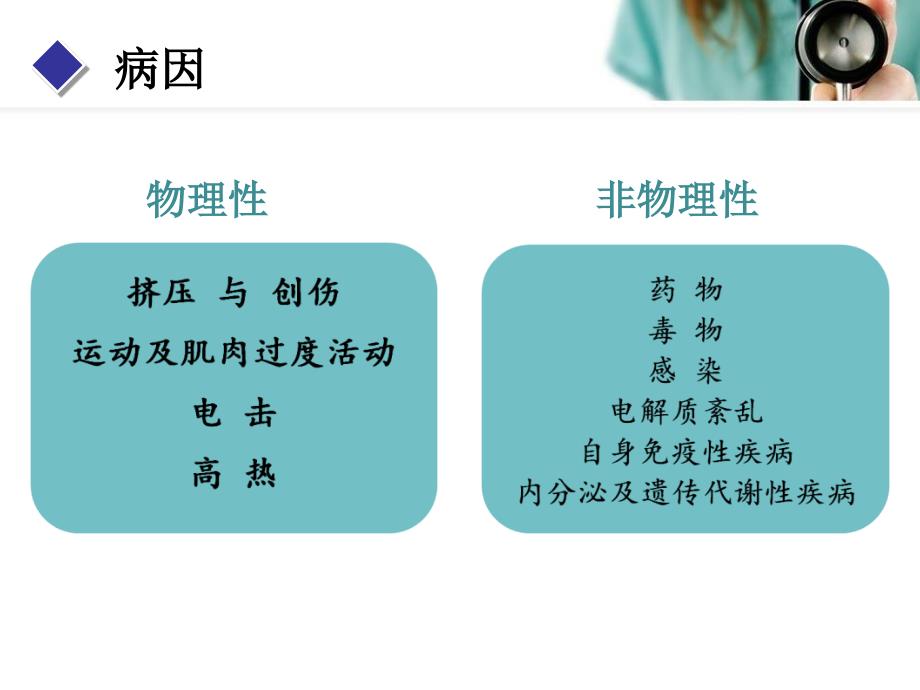 病因

物理性

挤压 与 创伤
运动及肌肉过度活动
电 击
高 热

非物理性

药 物
毒 物
感 染
电解质紊乱
自身免疫性疾病
内分泌及遗传代谢性疾病